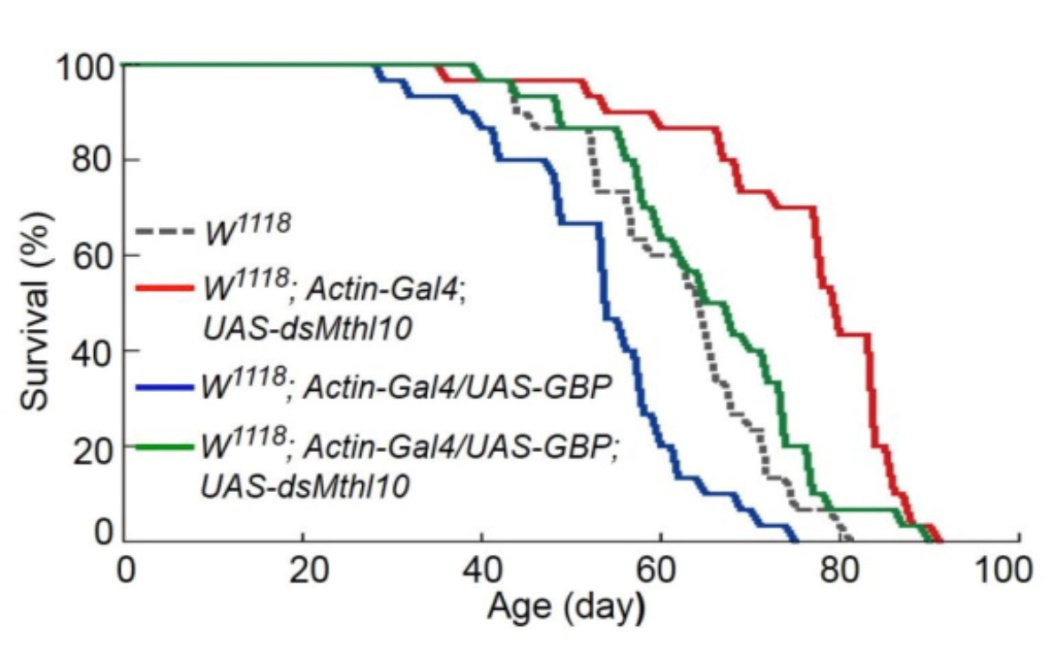 100
80
60
40
20
0
Survival (%)

$W^{1118}$
$W^{1118}$; Actin-Gal4; UAS-dsMthl10
$W^{1118}$; Actin-Gal4/UAS-GBP
$W^{1118}$; Actin-Gal4/UAS-GBP; UAS-dsMthl10

0
20
40
60
80
100
Age (day)